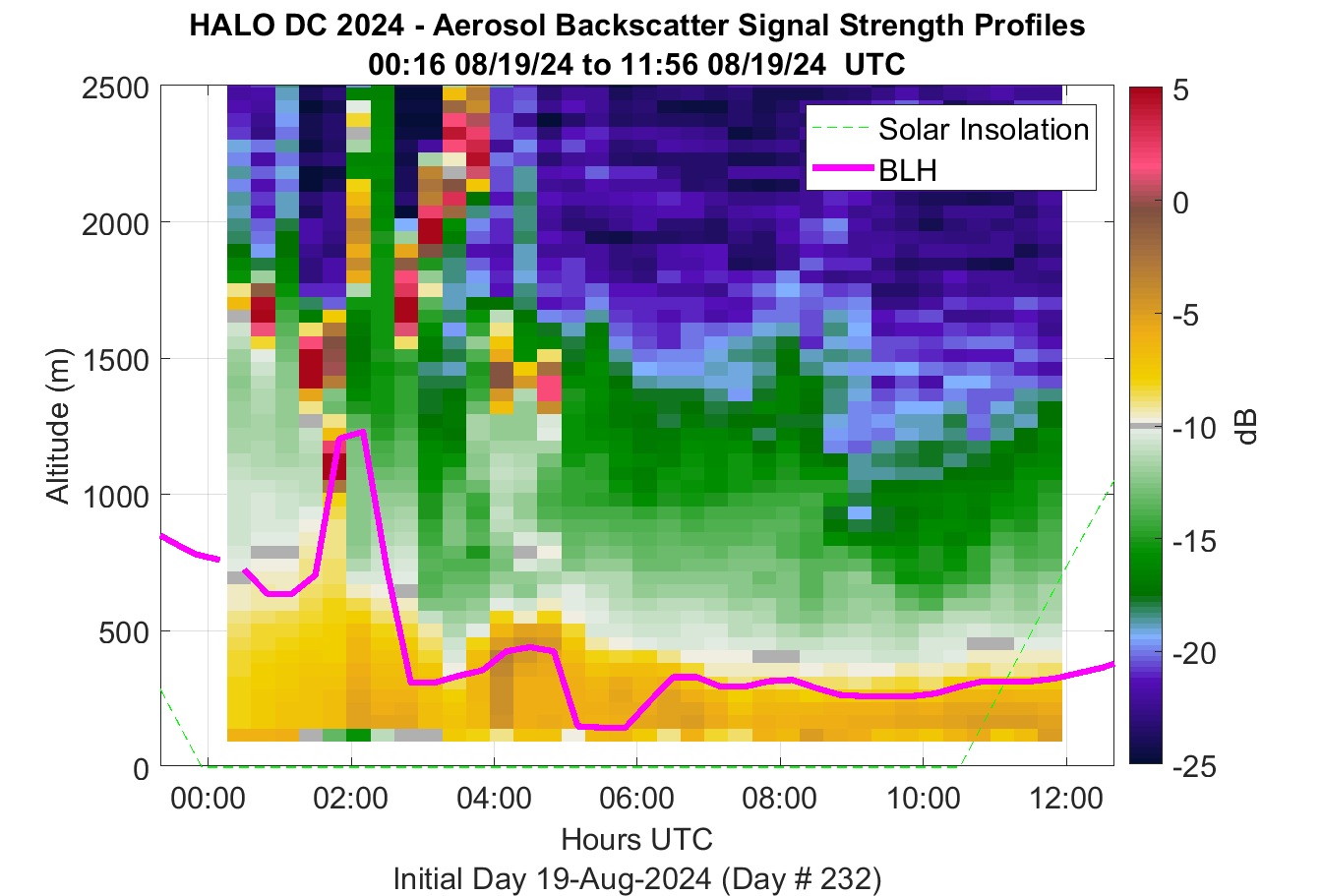 HALO DC 2024 - Aerosol Backscatter Signal Strength Profiles
00:16 08/19/24 to 11:56 08/19/24 UTC

Solar Insolation
BLH

Altitude (m)
2500
2000
1500
1000
500
0

00:00
02:00
04:00
06:00
08:00
10:00
12:00

Hours UTC
Initial Day 19-Aug-2024 (Day # 232)

5
0
-5
-10
-15
-20
-25
dB